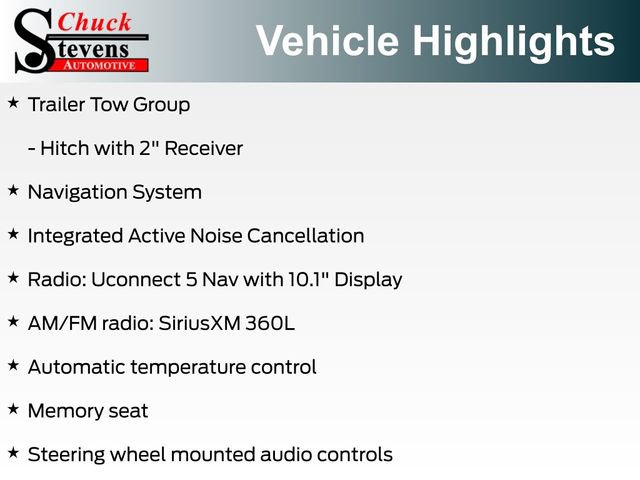 Chuck Stevens AUTOMOTIVE

Vehicle Highlights

★ Trailer Tow Group

- Hitch with 2" Receiver

★ Navigation System

★ Integrated Active Noise Cancellation

★ Radio: Uconnect 5 Nav with 10.1" Display

★ AM/FM radio: SiriusXM 360L

★ Automatic temperature control

★ Memory seat

★ Steering wheel mounted audio controls